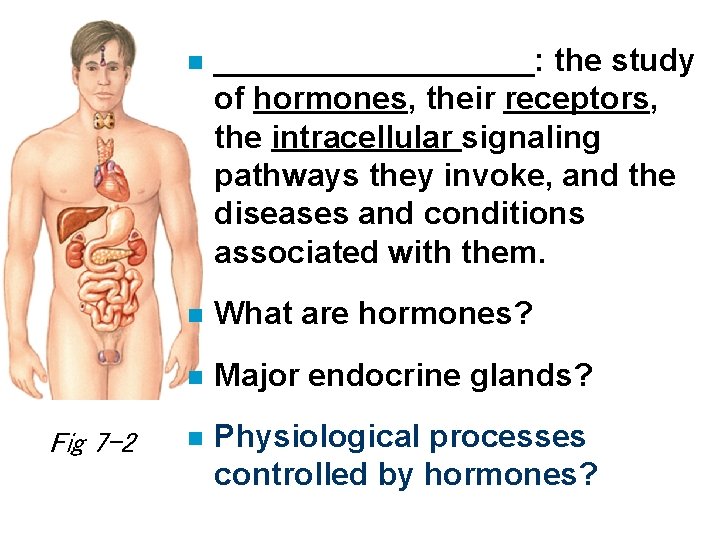 ■ __________________: the study of hormones, their receptors, the intracellular signaling pathways they invoke, and the diseases and conditions associated with them.

■ What are hormones?

■ Major endocrine glands?

■ Physiological processes controlled by hormones?

Fig 7–2